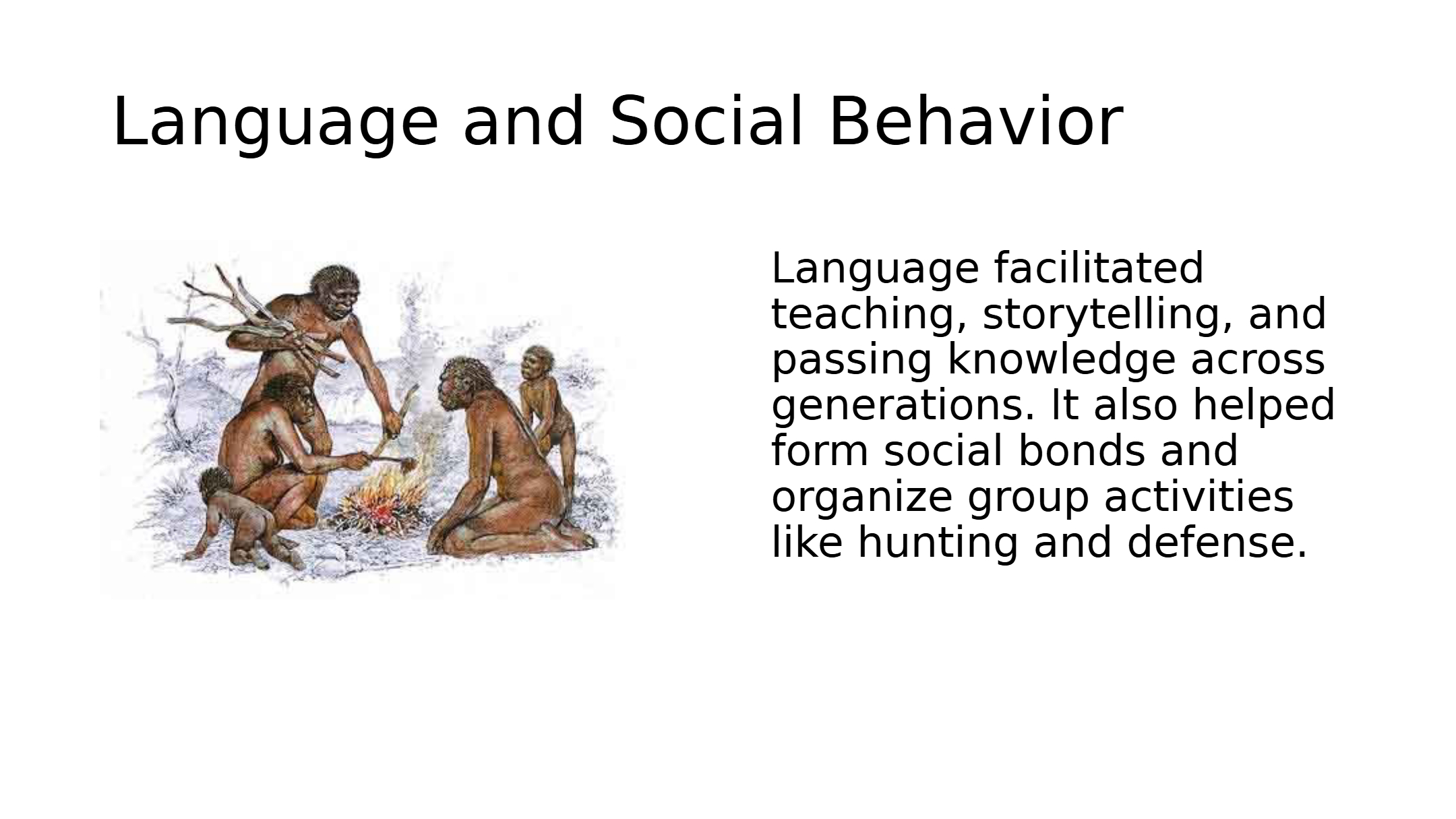 Language and Social Behavior

Language facilitated teaching, storytelling, and passing knowledge across generations. It also helped form social bonds and organize group activities like hunting and defense.